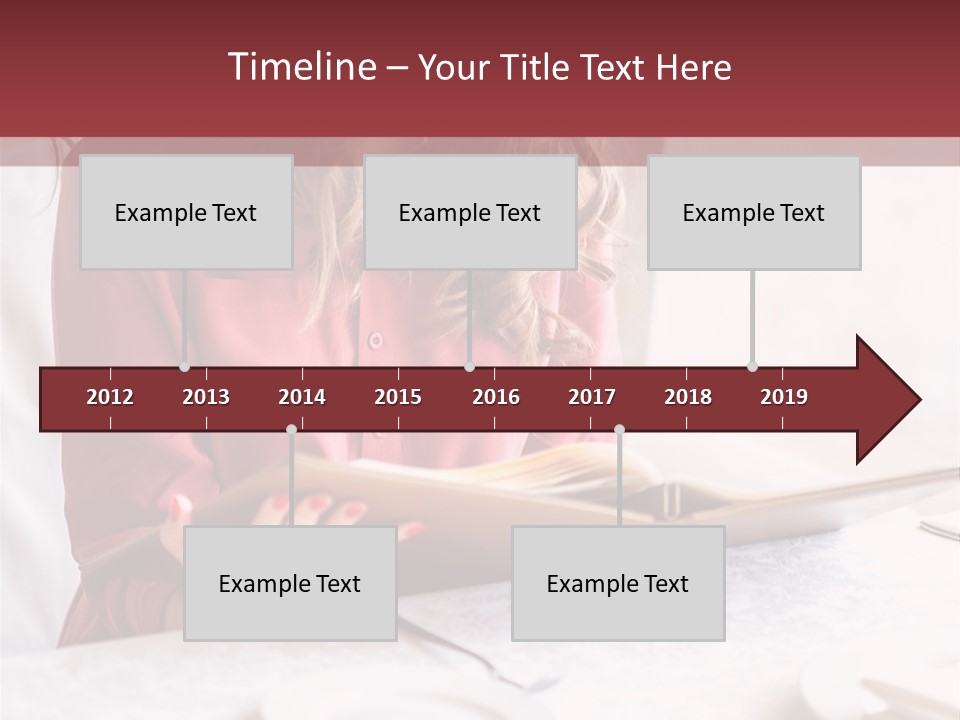 Timeline – Your Title Text Here

Example Text

Example Text

Example Text

2012 2013 2014 2015 2016 2017 2018 2019

Example Text

Example Text